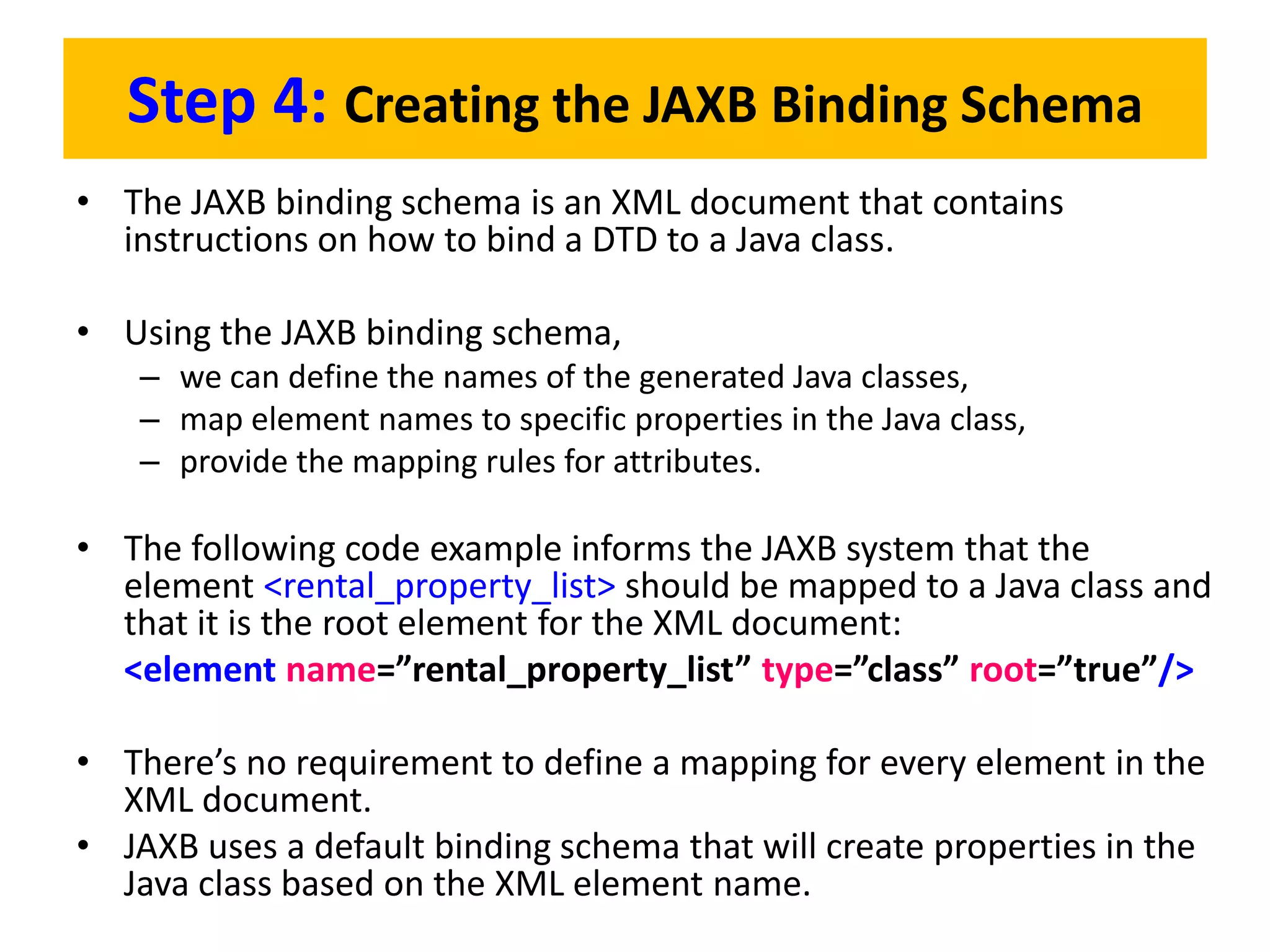 Step 4: Creating the JAXB Binding Schema

• The JAXB binding schema is an XML document that contains instructions on how to bind a DTD to a Java class.

• Using the JAXB binding schema,
– we can define the names of the generated Java classes,
– map element names to specific properties in the Java class,
– provide the mapping rules for attributes.

• The following code example informs the JAXB system that the element <rental_property_list> should be mapped to a Java class and that it is the root element for the XML document:
<element name=”rental_property_list” type=”class” root=”true”/>

• There’s no requirement to define a mapping for every element in the XML document.
• JAXB uses a default binding schema that will create properties in the Java class based on the XML element name.